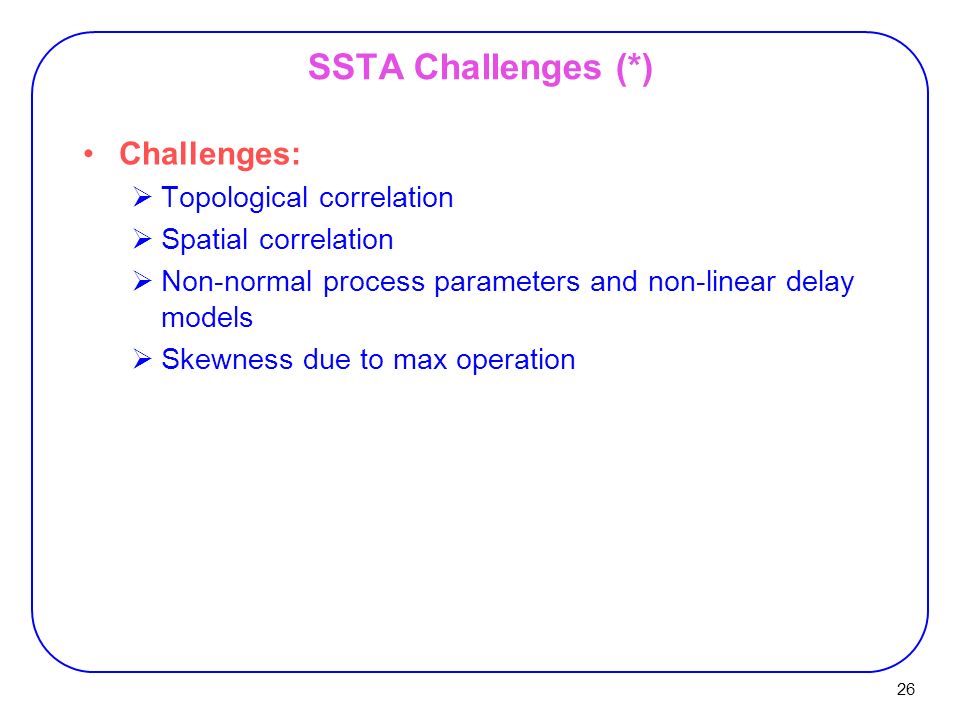 SSTA Challenges (*)

• Challenges:
 ➢ Topological correlation
 ➢ Spatial correlation
 ➢ Non-normal process parameters and non-linear delay models
 ➢ Skewness due to max operation

26